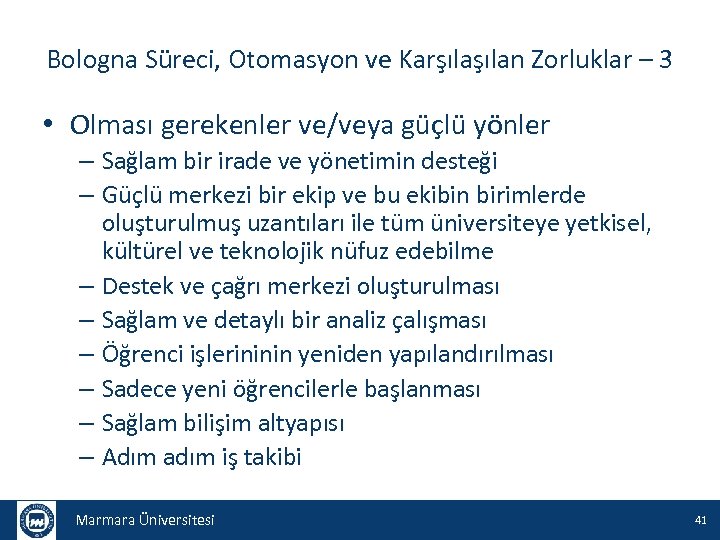 Bologna Süreci, Otomasyon ve Karşılaşılan Zorluklar – 3

• Olması gerekenler ve/veya güçlü yönler
– Sağlam bir irade ve yönetimin desteği
– Güçlü merkezi bir ekip ve bu ekibin birimlerde oluşturulmuş uzantıları ile tüm üniversiteye yetkisel, kültürel ve teknolojik nüfuz edebilme
– Destek ve çağrı merkezi oluşturulması
– Sağlam ve detaylı bir analiz çalışması
– Öğrenci işlerininin yeniden yapılandırılması
– Sadece yeni öğrencilerle başlanması
– Sağlam bilişim altyapısı
– Adım adım iş takibi

Marmara Üniversitesi

41